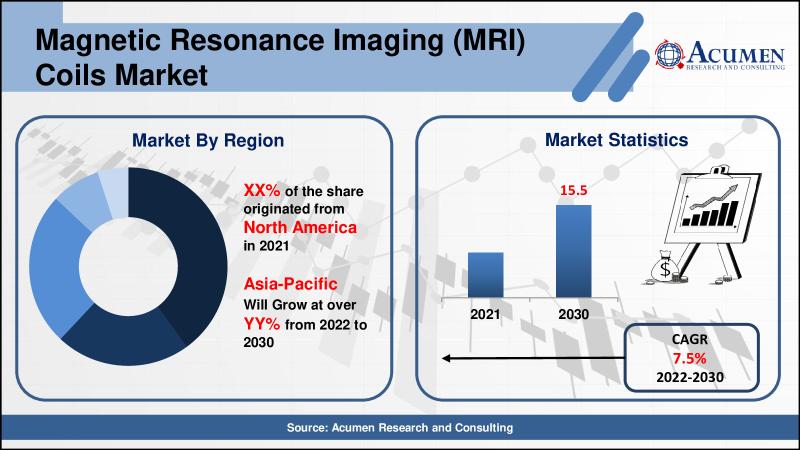 Magnetic Resonance Imaging (MRI) Coils Market

ACUMEN
RESEARCH AND CONSULTING

Market By Region

XX% of the share originated from North America in 2021

Asia-Pacific Will Grow at over YY% from 2022 to 2030

Market Statistics

15.5

2021

2030

CAGR
7.5%
2022-2030

Source: Acumen Research and Consulting